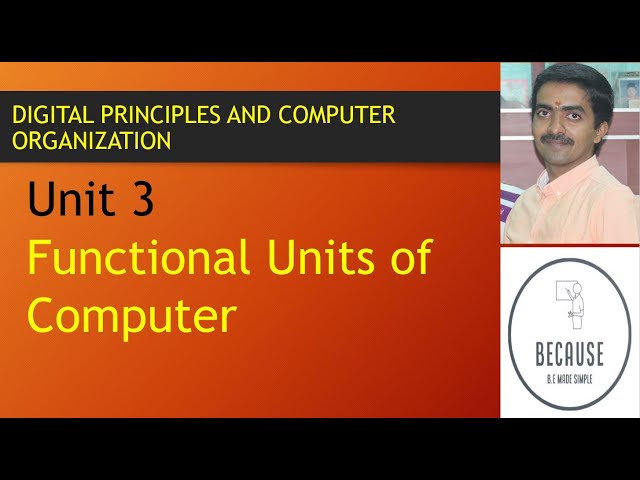 DIGITAL PRINCIPLES AND COMPUTER ORGANIZATION

Unit 3
Functional Units of Computer

BECAUSE
B.E MADE SIMPLE